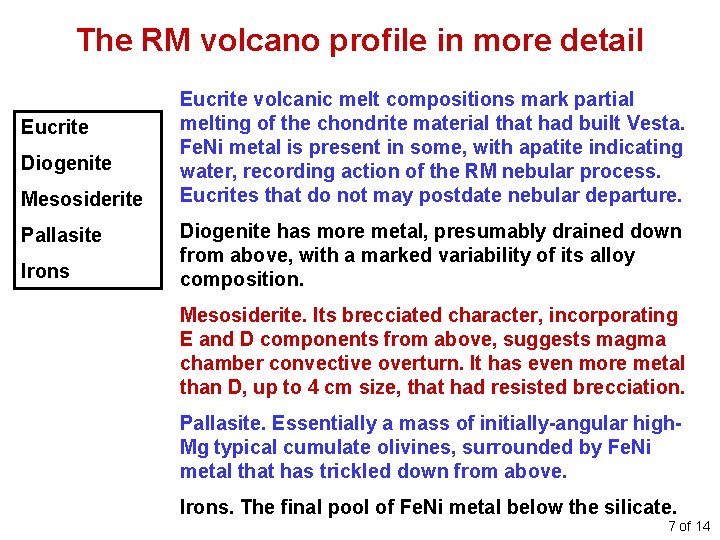 The RM volcano profile in more detail

Eucrite
Diogenite
Mesosiderite
Pallasite
Irons

Eucrite volcanic melt compositions mark partial melting of the chondrite material that had built Vesta. FeNi metal is present in some, with apatite indicating water, recording action of the RM nebular process. Eucrites that do not may postdate nebular departure.

Diogenite has more metal, presumably drained down from above, with a marked variability of its alloy composition.

Mesosiderite. Its brecciated character, incorporating E and D components from above, suggests magma chamber convective overturn. It has even more metal than D, up to 4 cm size, that had resisted brecciation.

Pallasite. Essentially a mass of initially-angular high-Mg typical cumulate olivines, surrounded by FeNi metal that has trickled down from above.

Irons. The final pool of FeNi metal below the silicate.

7 of 14